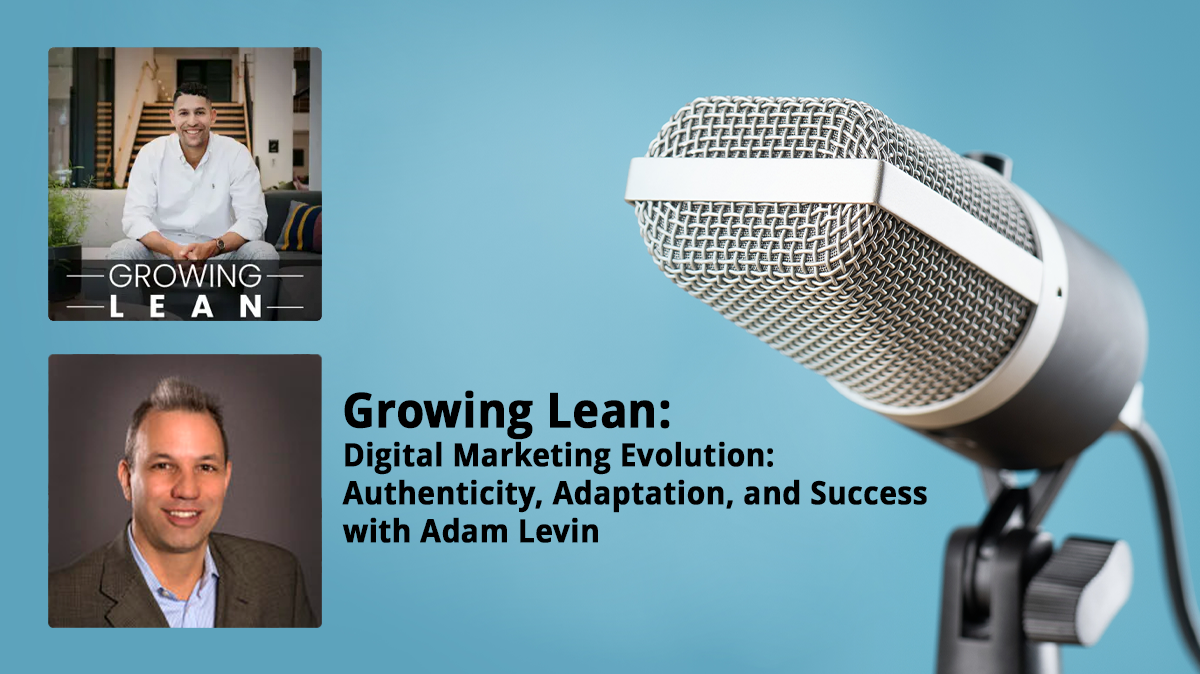 GROWING
LEAN

Growing Lean:
Digital Marketing Evolution: Authenticity, Adaptation, and Success with Adam Levin